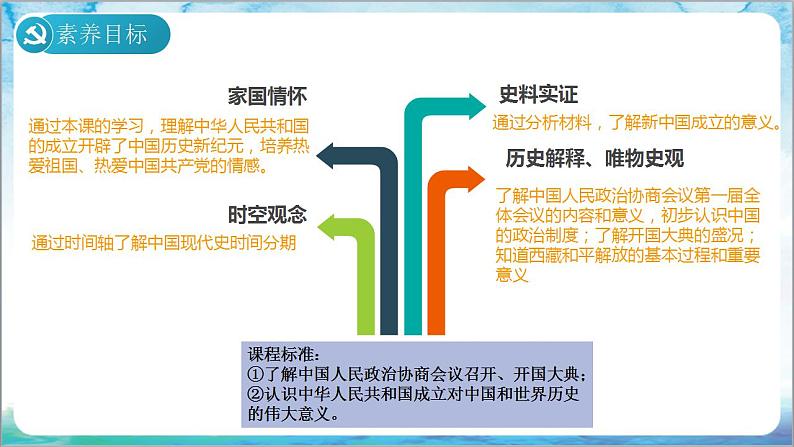 素养目标

家国情怀

通过本课的学习，理解中华人民共和国的成立开辟了中国历史新纪元，培养热爱祖国、热爱中国共产党的情感。

时空观念

通过时间轴了解中国现代史时间分期

史料实证

通过分析材料，了解新中国成立的意义。

历史解释、唯物史观

了解中国人民政治协商会议第一届全体会议的内容和意义，初步认识中国的政治制度；了解开国大典的盛况；知道西藏和平解放的基本过程和重要意义

课程标准：
①了解中国人民政治协商会议召开、开国大典；
②认识中华人民共和国成立对中国和世界历史的伟大意义。